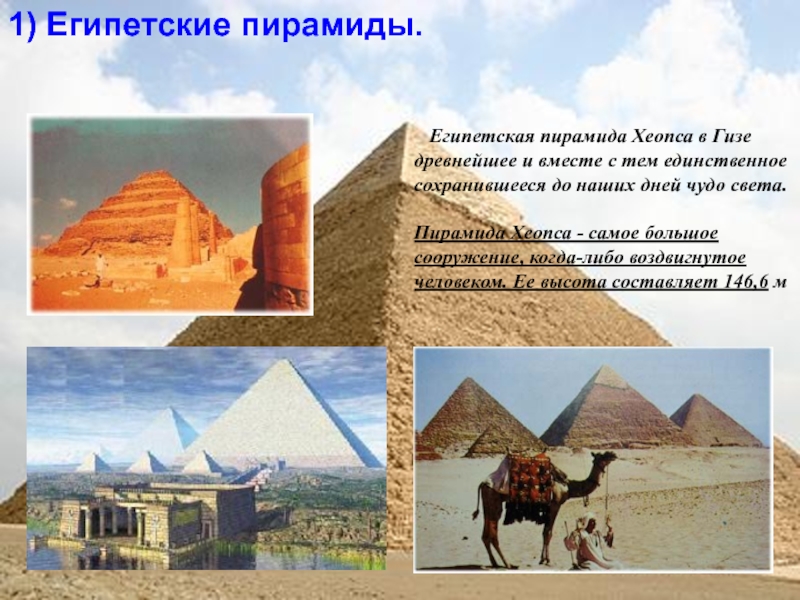 1) Египетские пирамиды.

Египетская пирамида Хеопса в Гизе древнейшее и вместе с тем единственное сохранившееся до наших дней чудо света.

Пирамида Хеопса - самое большое сооружение, когда-либо воздвигнутое человеком. Ее высота составляет 146,6 м